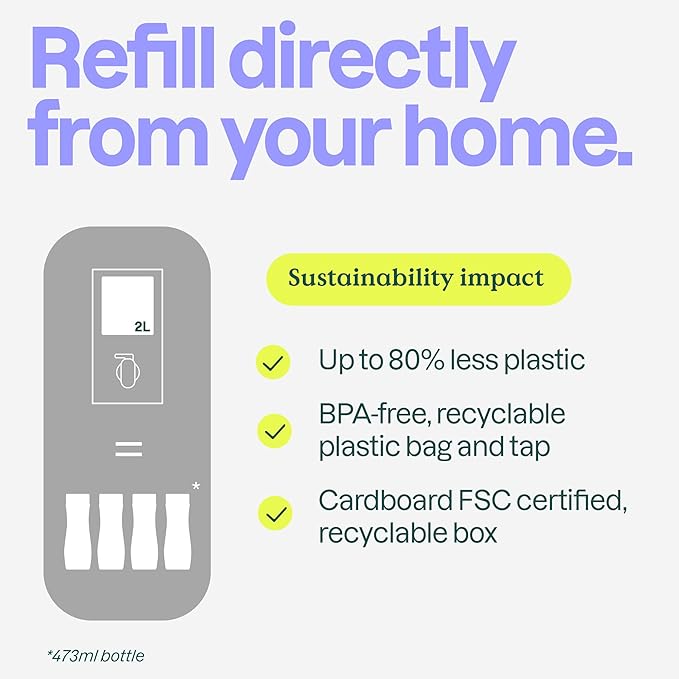 Refill directly from your home.

2L

=

*

Sustainability impact

Up to 80% less plastic

BPA-free, recyclable plastic bag and tap

Cardboard FSC certified, recyclable box

*473ml bottle